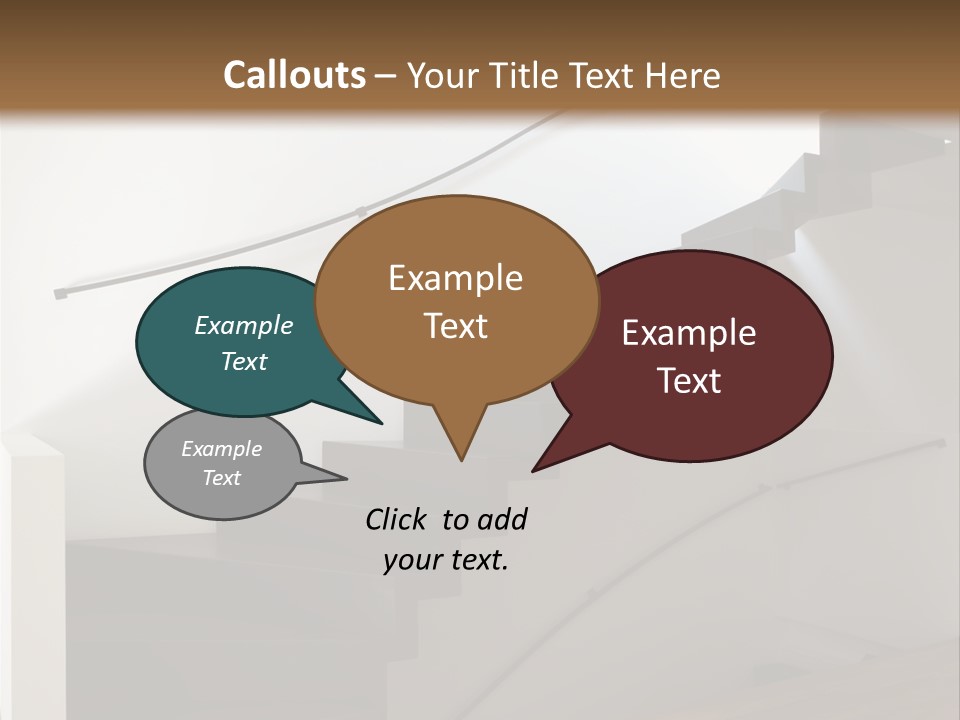 Callouts – Your Title Text Here

Example Text

Example Text

Example Text

Example Text

Click to add your text.